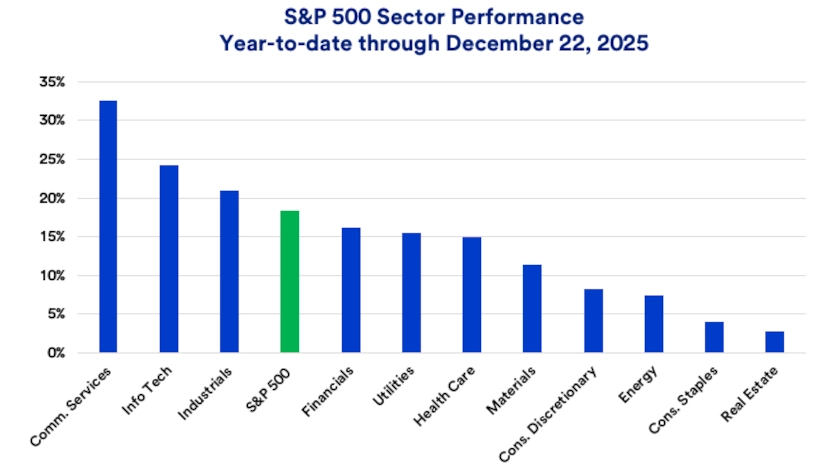 S&P 500 Sector Performance
Year-to-date through December 22, 2025

35%
30%
25%
20%
15%
10%
5%
0%

Comm. Services
Info Tech
Industrials
S&P 500
Financials
Utilities
Health Care
Materials
Cons. Discretionary
Energy
Cons. Staples
Real Estate